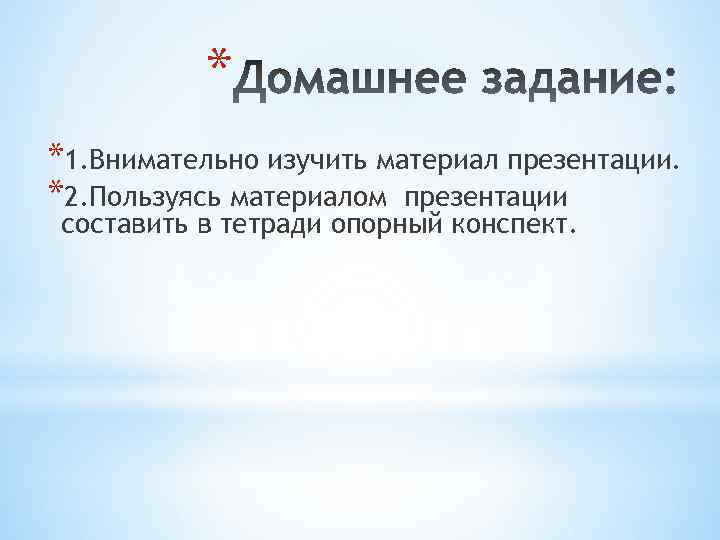 *Домашнее задание:

*1.Внимательно изучить материал презентации.

*2.Пользуясь материалом презентации составить в тетради опорный конспект.